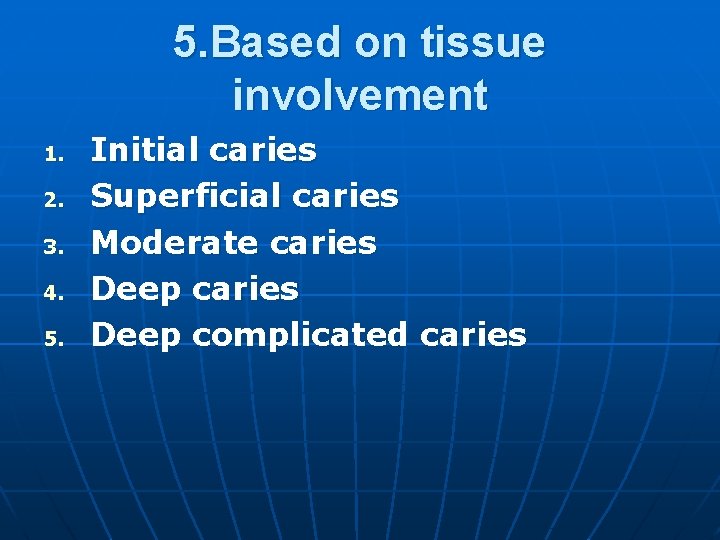 5.Based on tissue involvement

1. Initial caries
2. Superficial caries
3. Moderate caries
4. Deep caries
5. Deep complicated caries